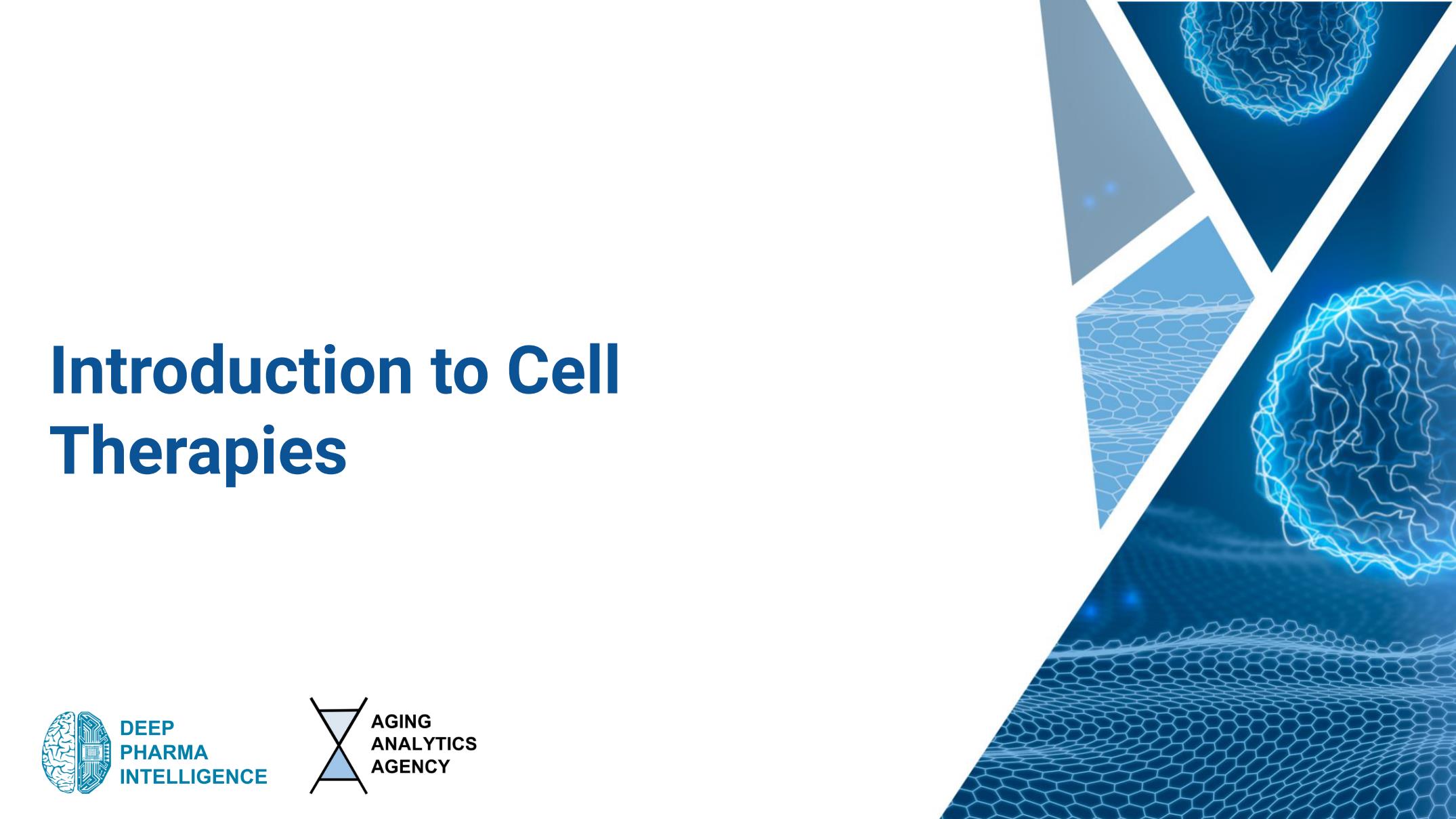 Introduction to Cell Therapies

DEEP PHARMA INTELLIGENCE

AGING ANALYTICS AGENCY